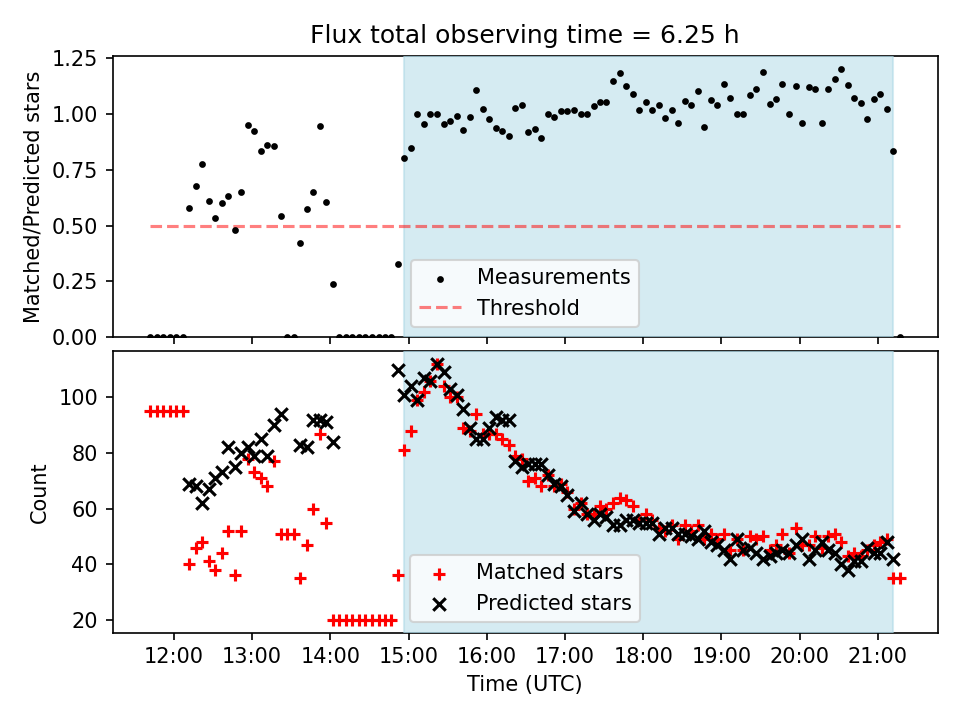 Flux total observing time = 6.25 h

Matched/Predicted stars

1.25
1.00
0.75
0.50
0.25
0.00

Measurements
Threshold

Count

100
80
60
40
20

Matched stars
Predicted stars

12:00
13:00
14:00
15:00
16:00
17:00
18:00
19:00
20:00
21:00

Time (UTC)